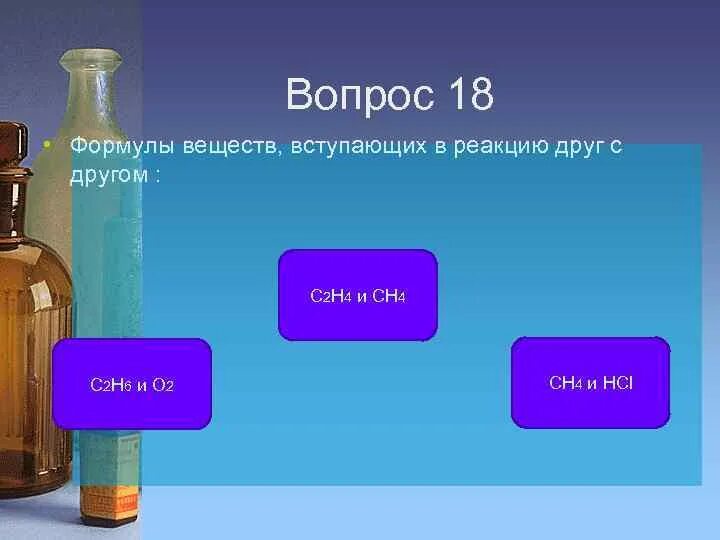 Вопрос 18

• Формулы веществ, вступающих в реакцию друг с другом :

$C_2H_4$ и $CH_4$

$C_2H_6$ и $O_2$

$CH_4$ и $HCl$